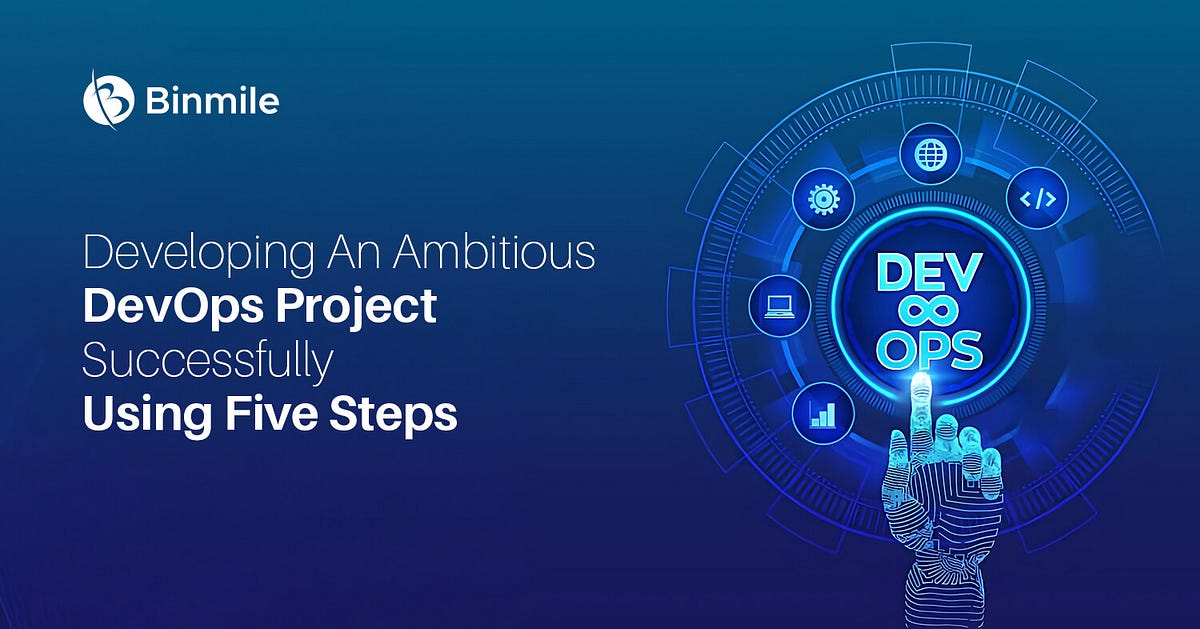 Binmile

Developing An Ambitious DevOps Project Successfully Using Five Steps

DEV
OPS